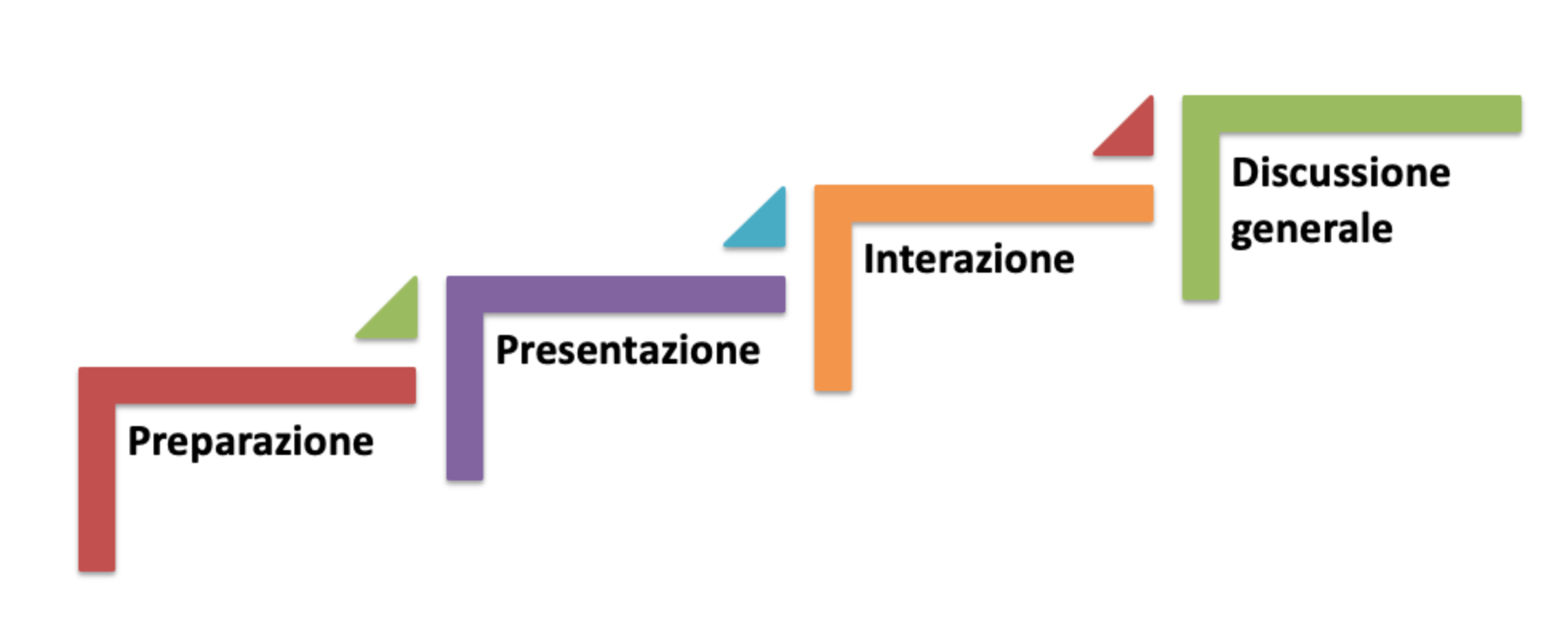 Preparazione

Presentazione

Interazione

Discussione generale